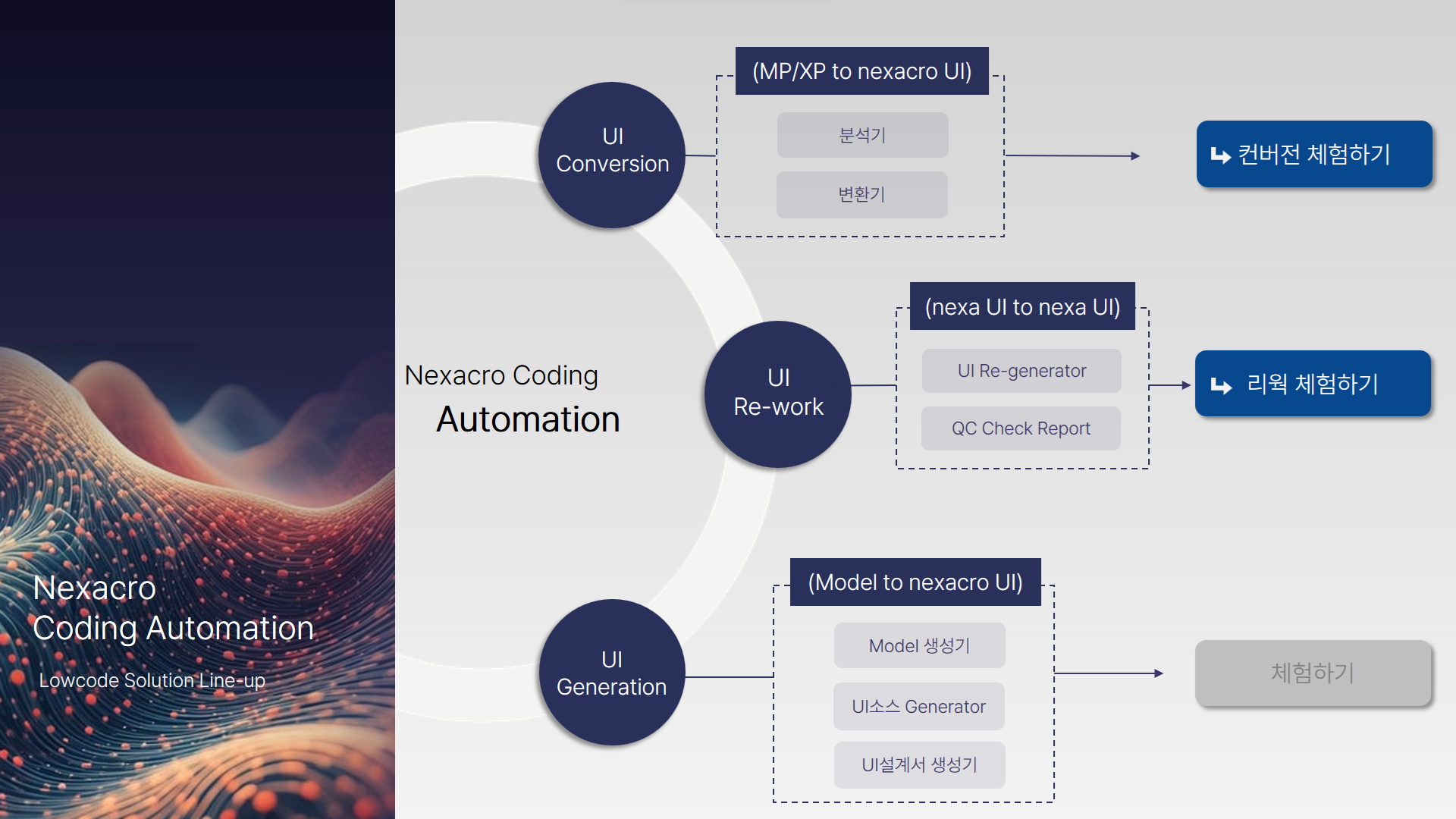 Nexacro
Coding Automation

Lowcode Solution Line-up

Nexacro Coding
Automation

UI
Conversion

(MP/XP to nexacro UI)

분석기

변환기

컨버전 체험하기

UI
Re-work

(nexa UI to nexa UI)

UI Re-generator

QC Check Report

리웍 체험하기

UI
Generation

(Model to nexacro UI)

Model 생성기

UI소스 Generator

UI설계서 생성기

체험하기